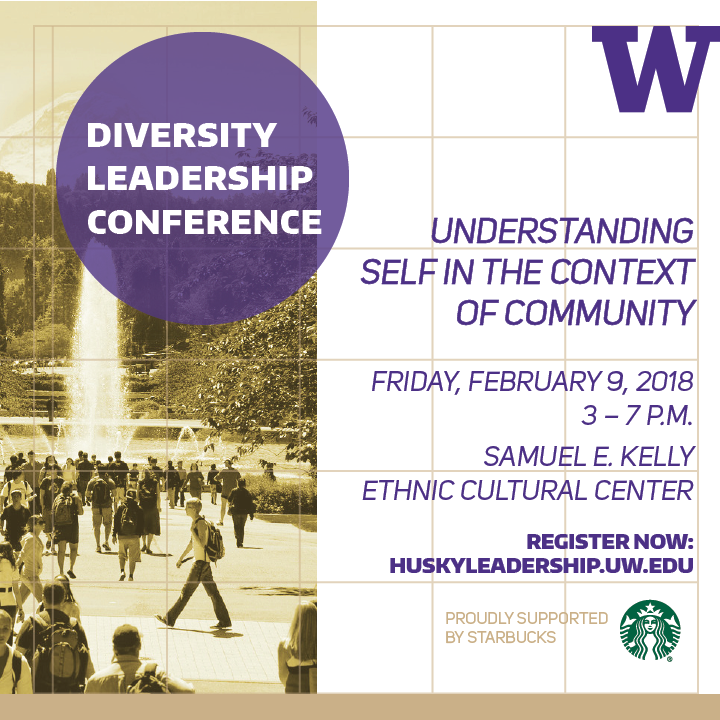 DIVERSITY LEADERSHIP CONFERENCE

W

UNDERSTANDING SELF IN THE CONTEXT OF COMMUNITY

FRIDAY, FEBRUARY 9, 2018
3 – 7 P.M.

SAMUEL E. KELLY ETHNIC CULTURAL CENTER

REGISTER NOW: HUSKYLEADERSHIP.UW.EDU

PROUDLY SUPPORTED BY STARBUCKS